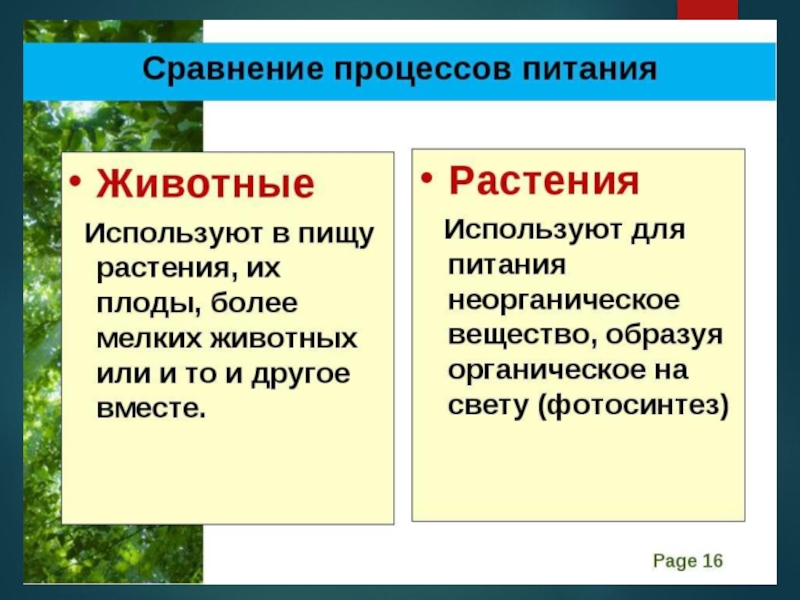 Сравнение процессов питания

• Животные

Используют в пищу растения, их плоды, более мелких животных или и то и другое вместе.

• Растения

Используют для питания неорганическое вещество, образуя органическое на свету (фотосинтез)

Page 16